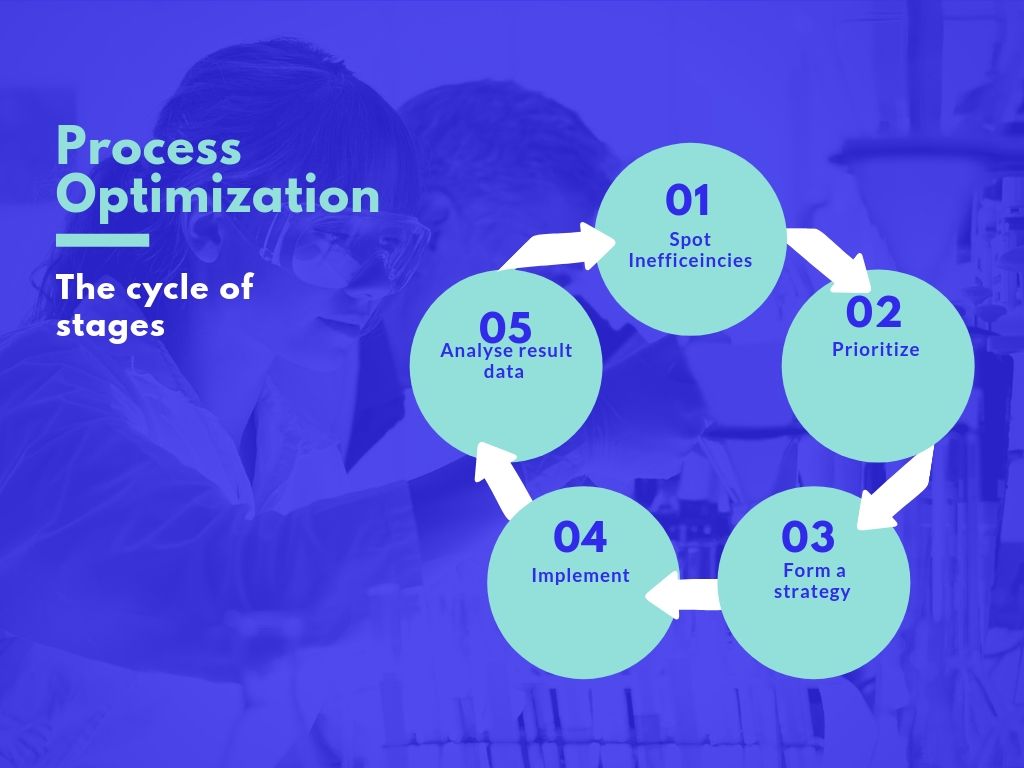 Process Optimization

The cycle of stages

01
Spot Inefficeincies

02
Prioritize

03
Form a strategy

04
Implement

05
Analyse result data